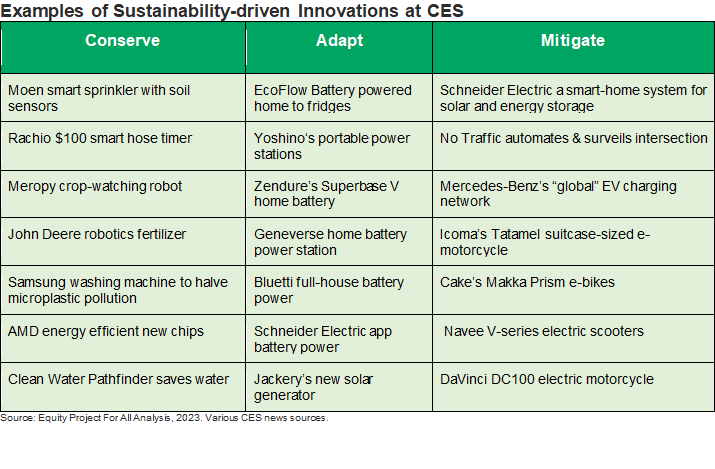 Examples of Sustainability-driven Innovations at CES

| Conserve | Adapt | Mitigate |
|---|---|---|
| Moen smart sprinkler with soil sensors | EcoFlow Battery powered home to fridges | Schneider Electric a smart-home system for solar and energy storage |
| Rachio \$100 smart hose timer | Yoshino's portable power stations | No Traffic automates & surveils intersection |
| Meropy crop-watching robot | Zendure's Superbase V home battery | Mercedes-Benz's "global" EV charging network |
| John Deere robotics fertilizer | Geneverse home battery power station | Icoma's Tatamel suitcase-sized e-motorcycle |
| Samsung washing machine to halve microplastic pollution | Bluetti full-house battery power | Cake's Makka Prism e-bikes |
| AMD energy efficient new chips | Schneider Electric app battery power | Navee V-series electric scooters |
| Clean Water Pathfinder saves water | Jackery's new solar generator | DaVinci DC100 electric motorcycle |

Source: Equity Project For All Analysis, 2023. Various CES news sources.